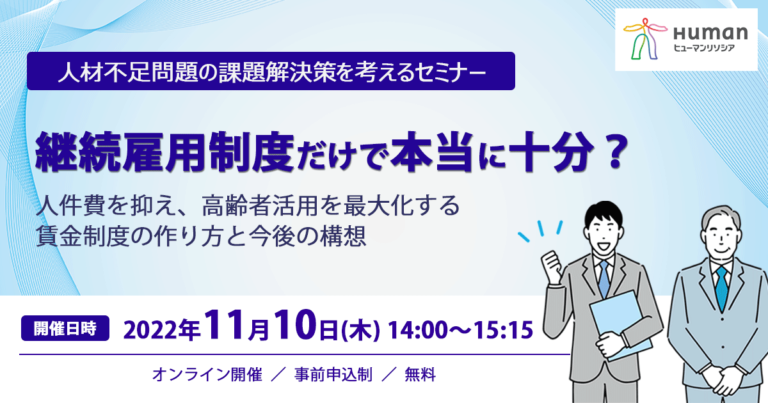 Human
ヒューマンリソシア

人材不足問題の課題解決策を考えるセミナー

継続雇用制度だけで本当に十分？

人件費を抑え、高齢者活用を最大化する
賃金制度の作り方と今後の構想

開催日時 2022年11月10日(木) 14:00～15:15

オンライン開催 ／ 事前申込制 ／ 無料